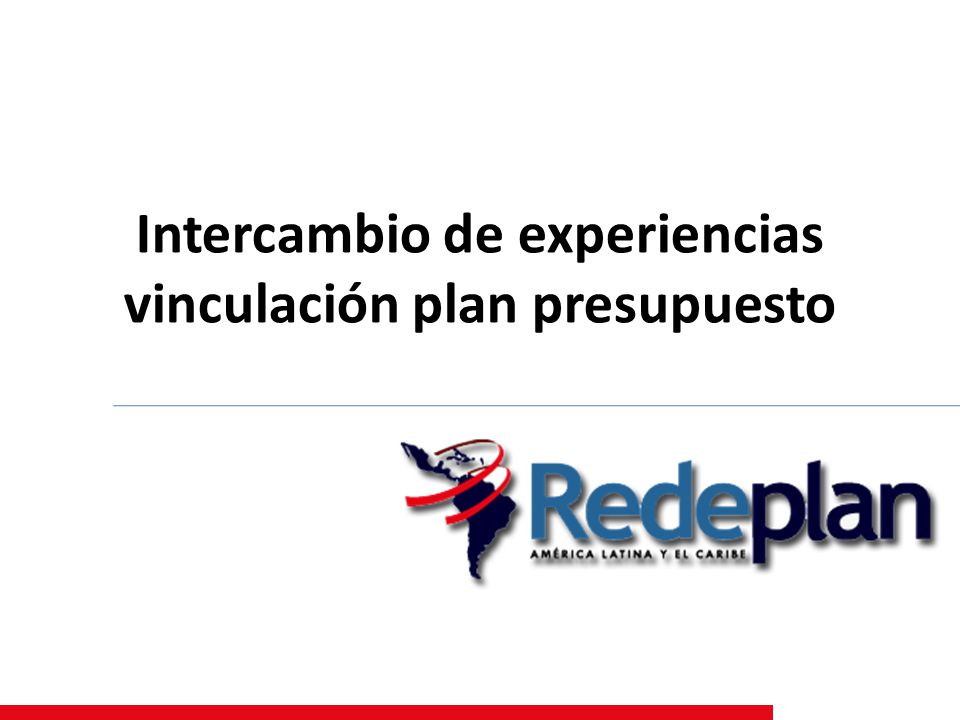 Intercambio de experiencias vinculación plan presupuesto

Redeplan
AMÉRICA LATINA Y EL CARIBE